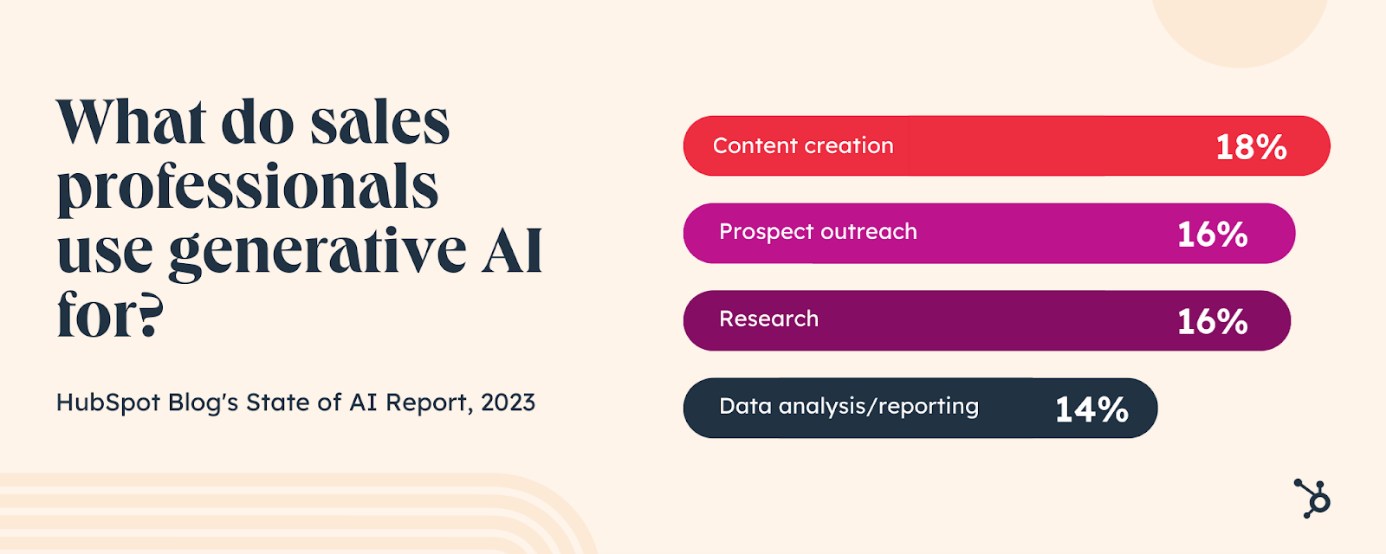 What do sales professionals use generative AI for?

HubSpot Blog's State of AI Report, 2023

Content creation 18%

Prospect outreach 16%

Research 16%

Data analysis/reporting 14%